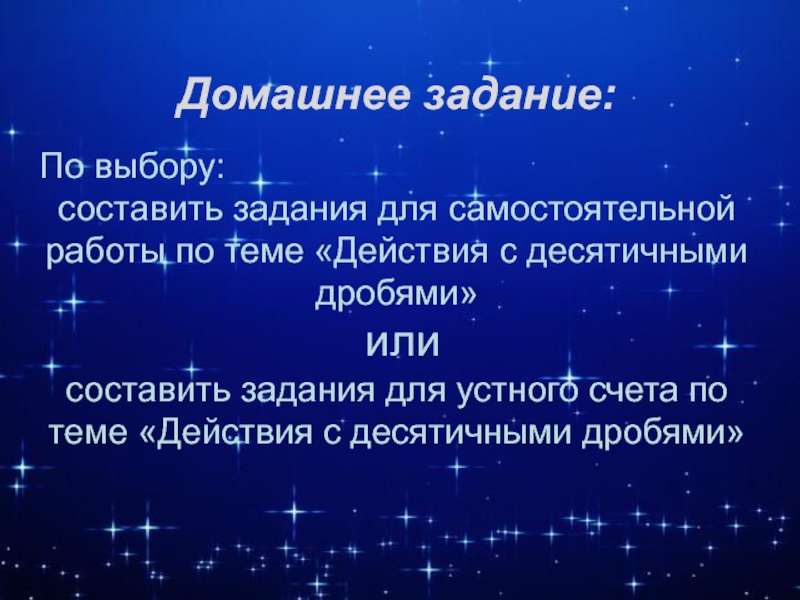 Домашнее задание:

По выбору:
составить задания для самостоятельной работы по теме «Действия с десятичными дробями»

или

составить задания для устного счета по теме «Действия с десятичными дробями»